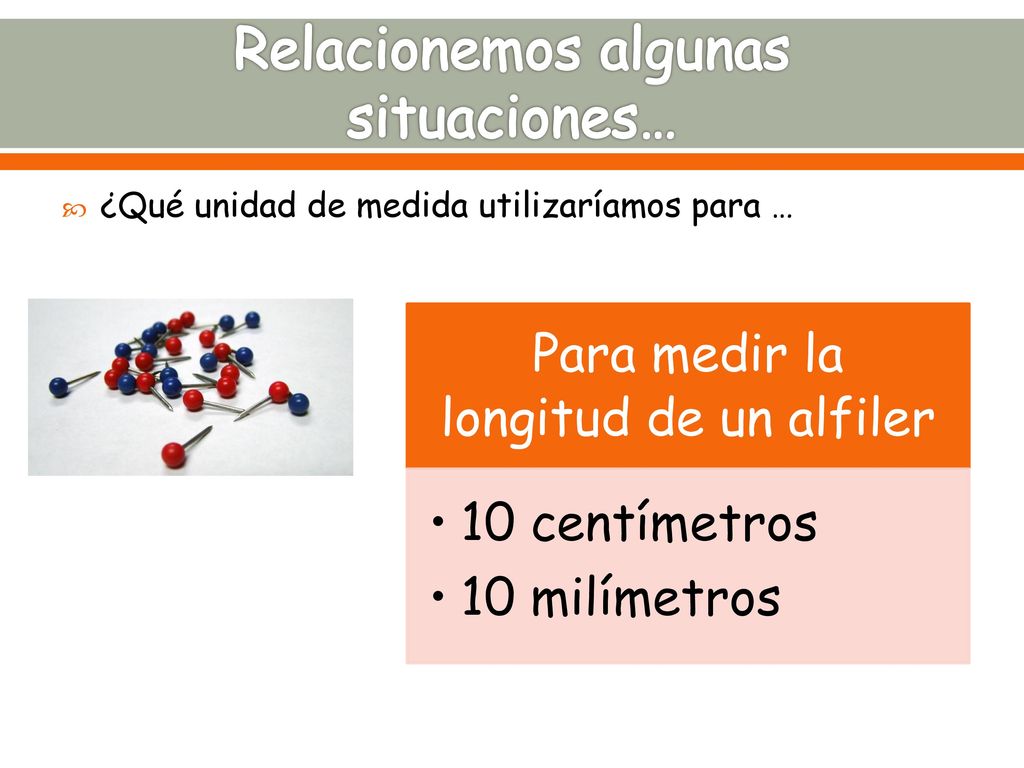 Relacionemos algunas situaciones…

¿Qué unidad de medida utilizaríamos para …

Para medir la longitud de un alfiler

• 10 centímetros
• 10 milímetros